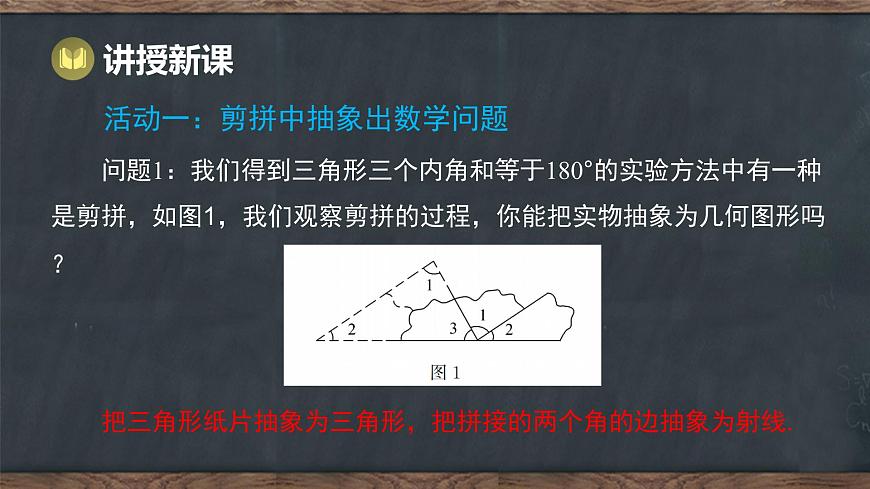 讲授新课

活动一：剪拼中抽象出数学问题

问题1：我们得到三角形三个内角和等于180°的实验方法中有一种是剪拼，如图1，我们观察剪拼的过程，你能把实物抽象为几何图形吗？

1
2
3
1
2
图 1

把三角形纸片抽象为三角形，把拼接的两个角的边抽象为射线.